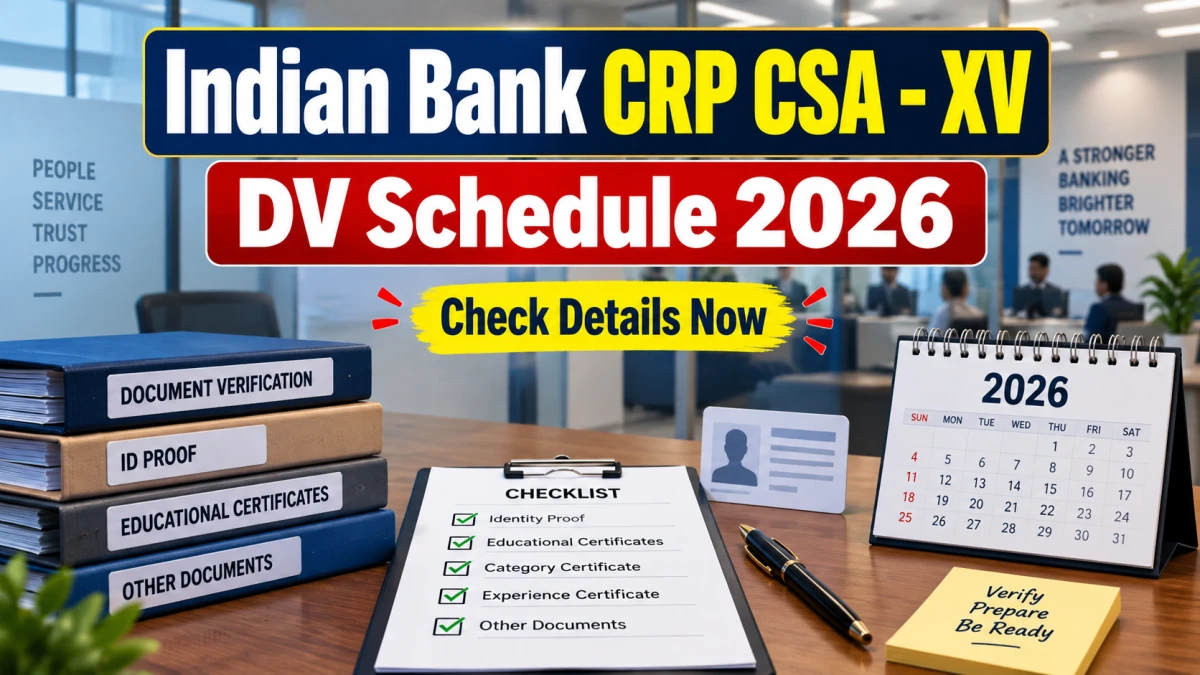 Indian Bank CRP CSA - XV

DV Schedule 2026

Check Details Now

PEOPLE
SERVICE
TRUST
PROGRESS

A STRONGER BANKING BRIGHTER TOMORROW

DOCUMENT VERIFICATION

ID PROOF

EDUCATIONAL CERTIFICATES

OTHER DOCUMENTS

CHECKLIST
Identity Proof
Educational Certificates
Category Certificate
Experience Certificate
Other Documents

2026

| SUN | MON | TUE | WED | THU | FRI | SAT |
|---|---|---|---|---|---|---|
| | | | | 1 | 2 | 3 |
| 4 | 5 | 6 | 7 | 8 | 9 | 10 |
| 11 | 12 | 13 | 14 | 15 | 16 | 17 |
| 18 | 19 | 20 | 21 | 22 | 23 | 24 |
| 25 | 26 | 27 | 28 | 29 | 30 | 31 |

Verify
Prepare
Be Ready